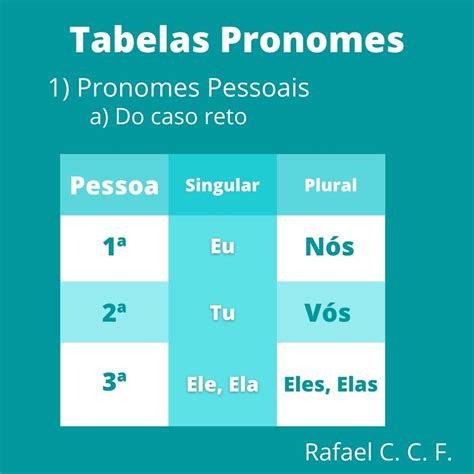 Tabelas Pronomes

1) Pronomes Pessoais
a) Do caso reto

| Pessoa | Singular | Plural |
|---|---|---|
| 1ª | Eu | Nós |
| 2ª | Tu | Vós |
| 3ª | Ele, Ela | Eles, Elas |

Rafael C. C. F.